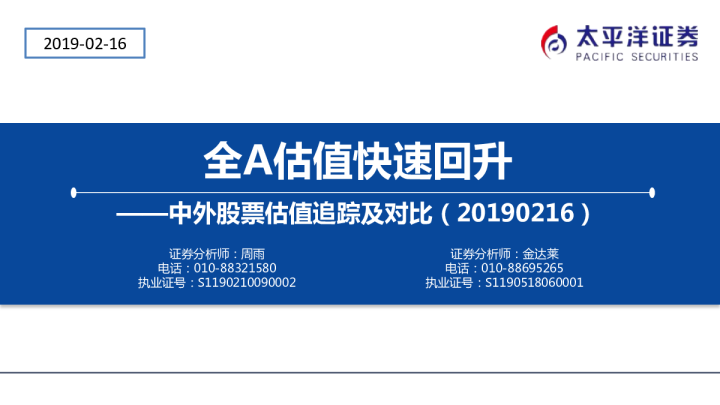 2019-02-16

太平洋证券
PACIFIC SECURITIES

全A估值快速回升

——中外股票估值追踪及对比（20190216）

证券分析师：周雨
电话：010-88321580
执业证号：S1190210090002

证券分析师：金达莱
电话：010-88695265
执业证号：S1190518060001